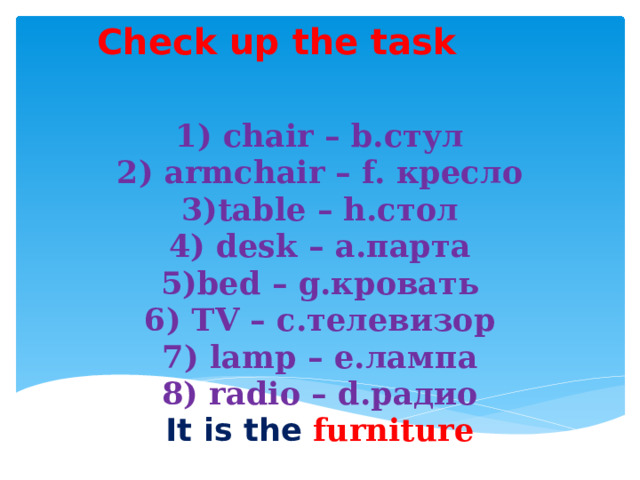 Check up the task

1) chair – b.стул
2) armchair – f. кресло
3)table – h.стол
4) desk – a.парта
5)bed – g.кровать
6) TV – c.телевизор
7) lamp – e.лампа
8) radio – d.радио
It is the furniture